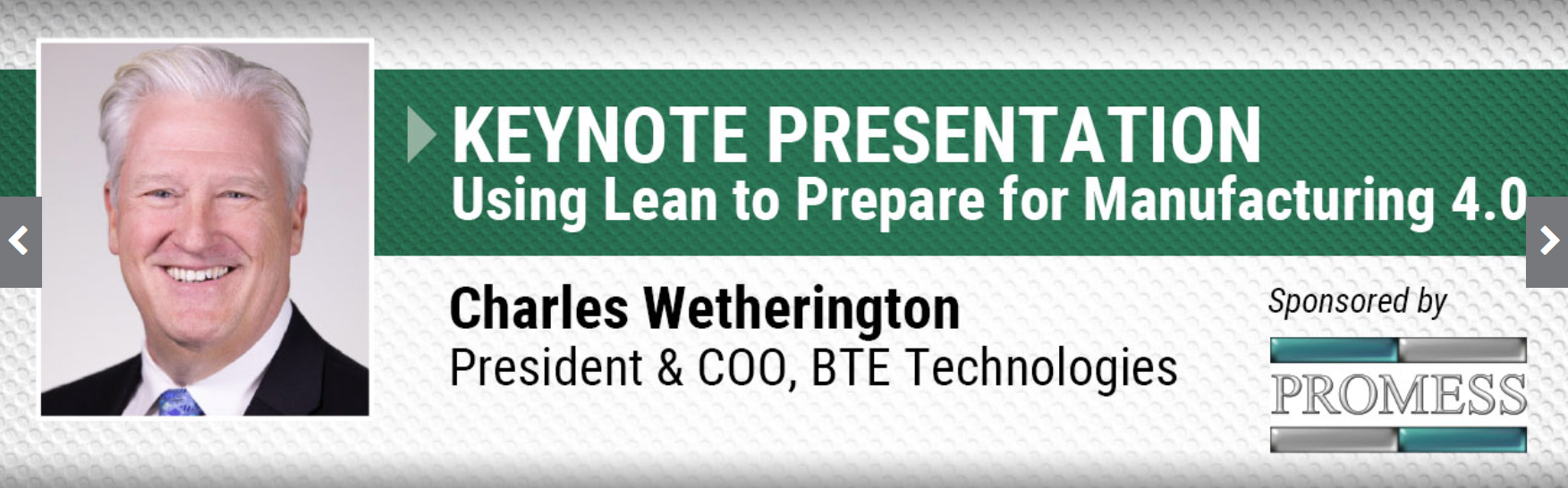 KEYNOTE PRESENTATION
Using Lean to Prepare for Manufacturing 4.0

Charles Wetherington
President & COO, BTE Technologies

Sponsored by
PROMESS